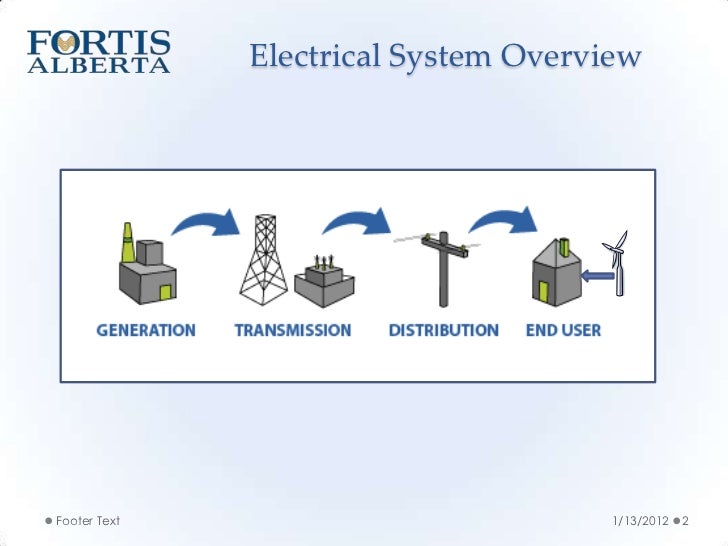 FORTIS ALBERTA

Electrical System Overview

GENERATION TRANSMISSION DISTRIBUTION END USER

Footer Text

1/13/2012 2